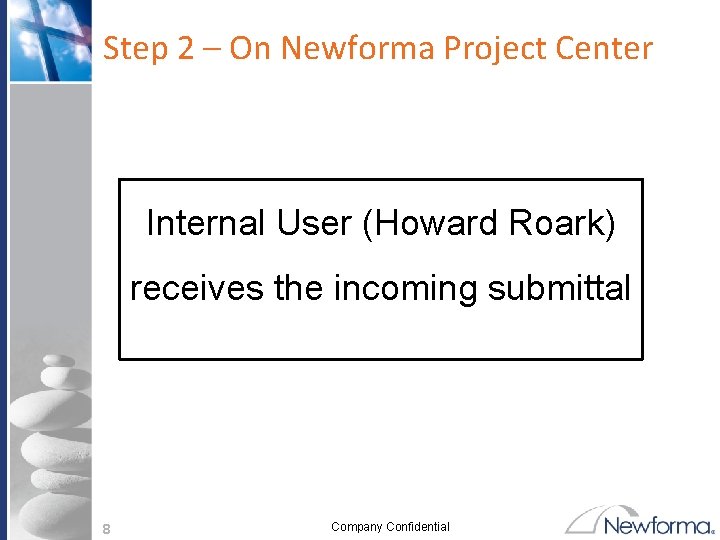 Step 2 – On Newforma Project Center

Internal User (Howard Roark) receives the incoming submittal

8

Company Confidential

Newforma